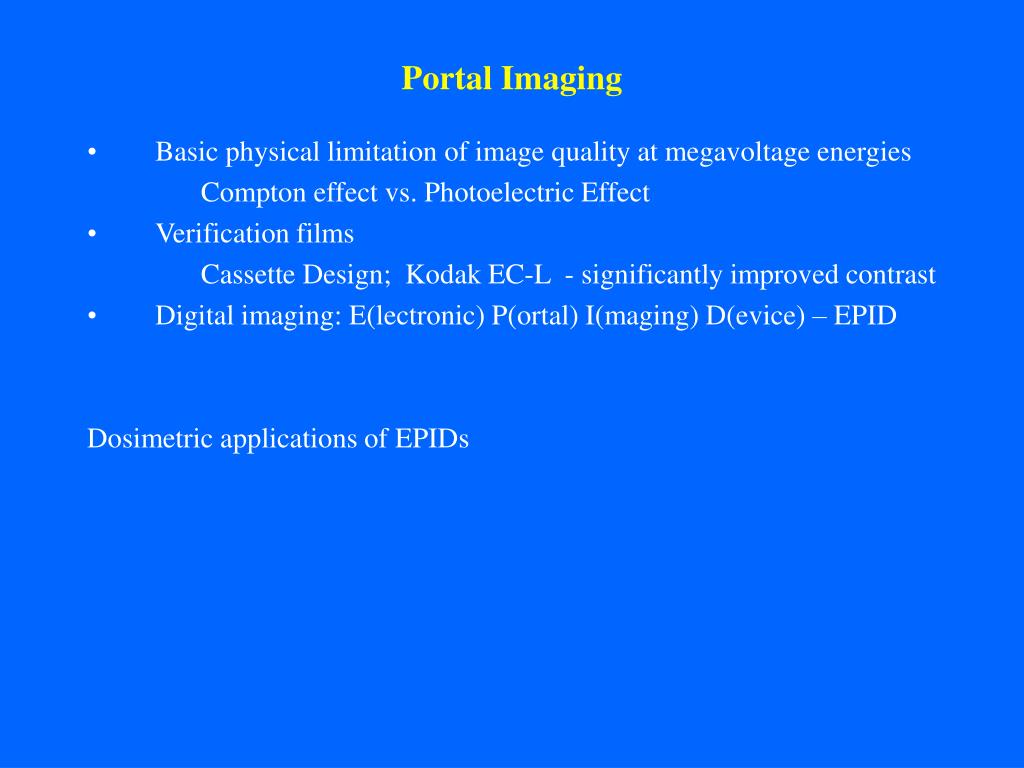 Portal Imaging

• Basic physical limitation of image quality at megavoltage energies
Compton effect vs. Photoelectric Effect
• Verification films
Cassette Design; Kodak EC-L - significantly improved contrast
• Digital imaging: E(lectronic) P(ortal) I(maging) D(evice) – EPID

Dosimetric applications of EPIDs